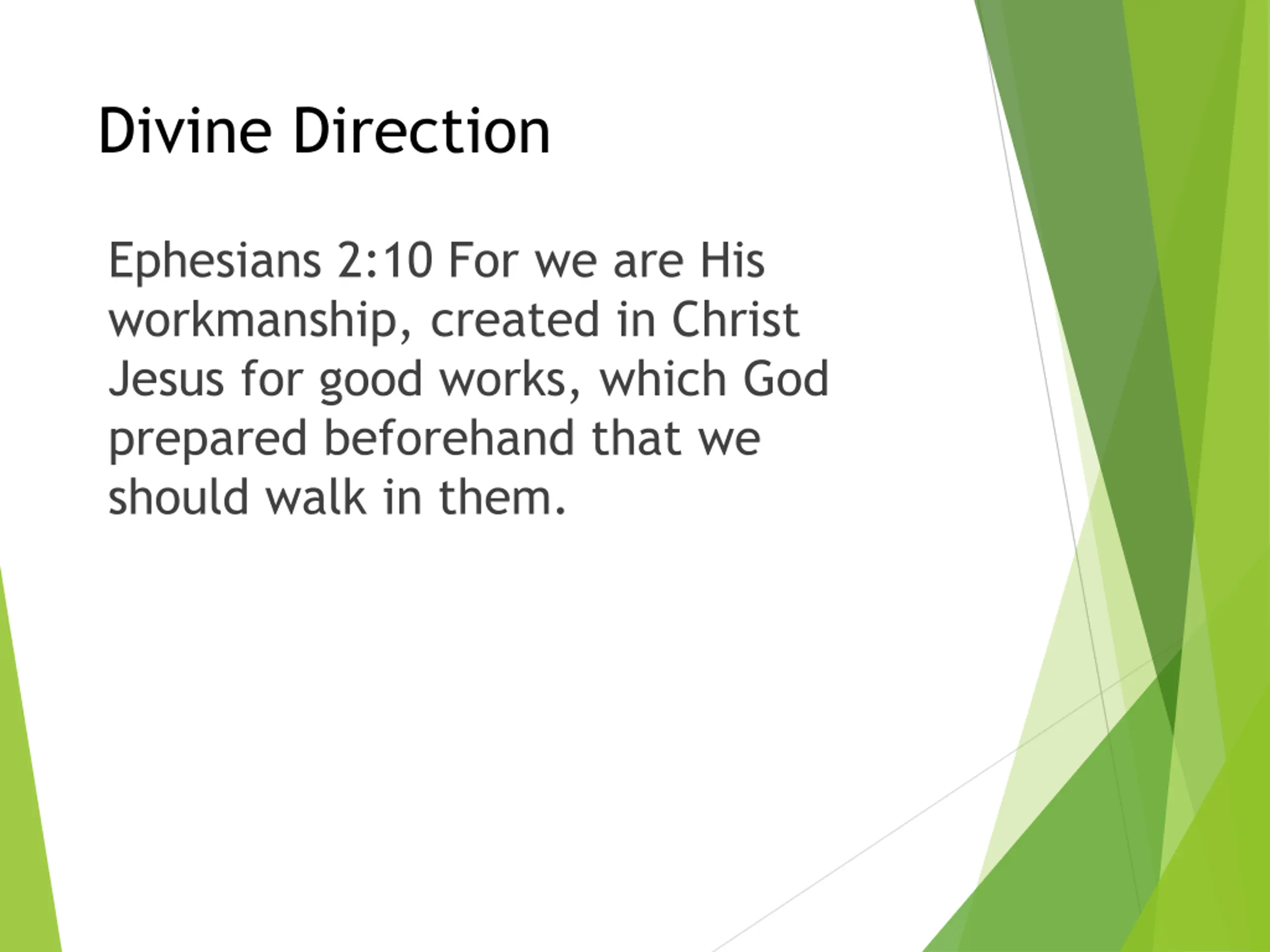 Divine Direction

Ephesians 2:10 For we are His workmanship, created in Christ Jesus for good works, which God prepared beforehand that we should walk in them.